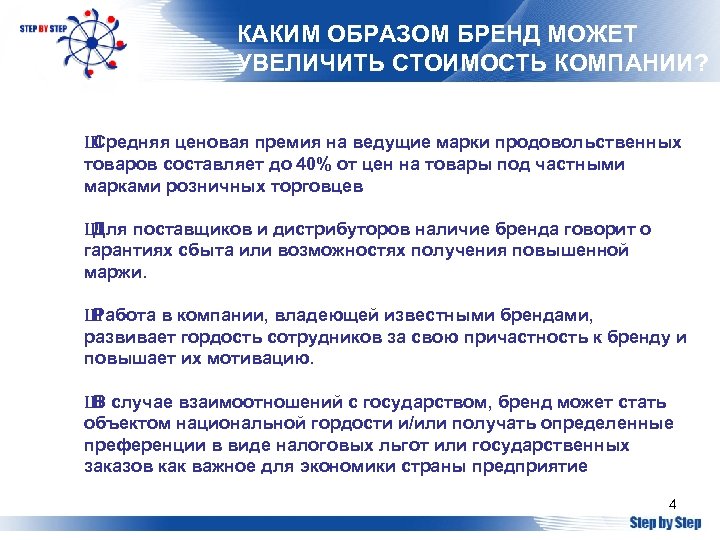 STEP BY STEP

КАКИМ ОБРАЗОМ БРЕНД МОЖЕТ УВЕЛИЧИТЬ СТОИМОСТЬ КОМПАНИИ?

ШСредняя ценовая премия на ведущие марки продовольственных товаров составляет до 40% от цен на товары под частными марками розничных торговцев

ШДля поставщиков и дистрибуторов наличие бренда говорит о гарантиях сбыта или возможностях получения повышенной маржи.

ШРабота в компании, владеющей известными брендами, развивает гордость сотрудников за свою причастность к бренду и повышает их мотивацию.

ШВ случае взаимоотношений с государством, бренд может стать объектом национальной гордости и/или получать определенные преференции в виде налоговых льгот или государственных заказов как важное для экономики страны предприятие

4

Step by Step